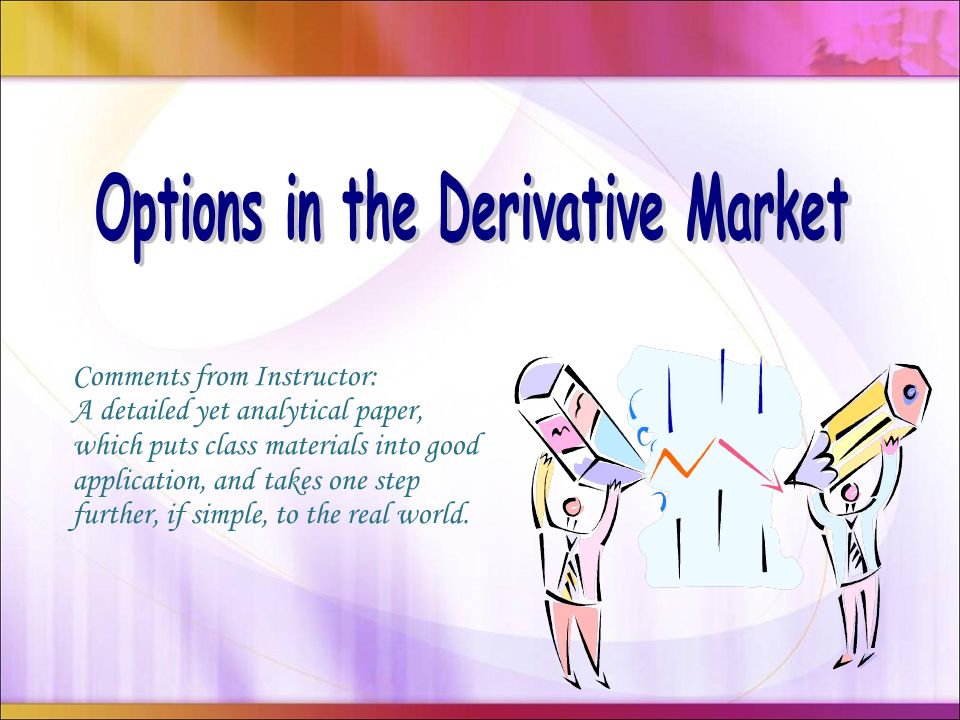 Options in the Derivative Market

Comments from Instructor:
A detailed yet analytical paper, which puts class materials into good application, and takes one step further, if simple, to the real world.